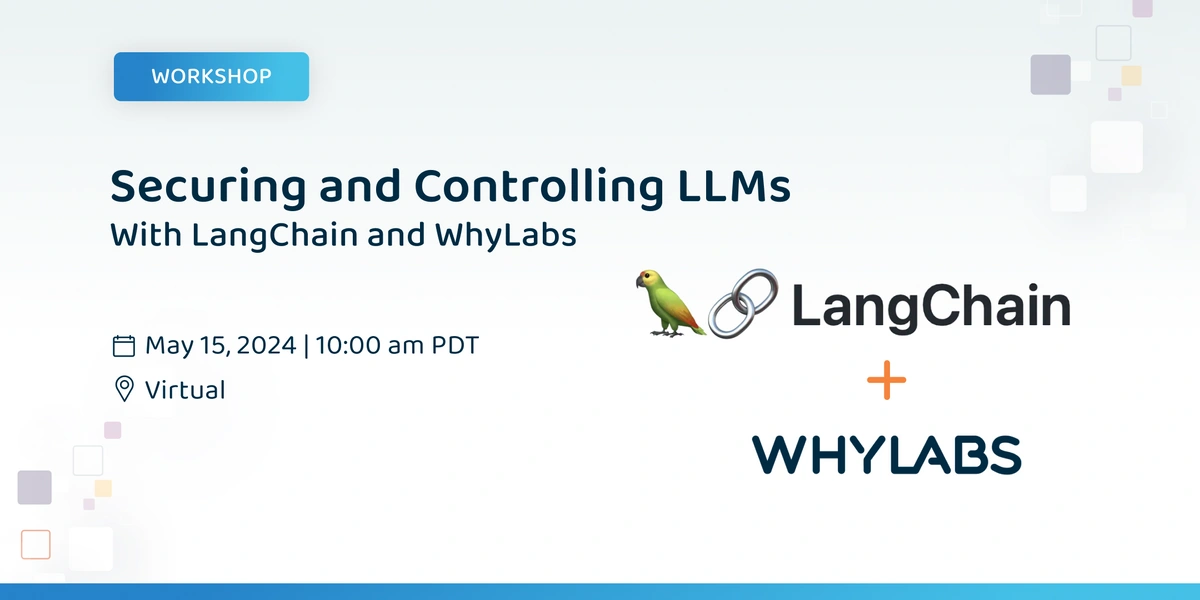 WORKSHOP

Securing and Controlling LLMs
With LangChain and WhyLabs

May 15, 2024 | 10:00 am PDT
Virtual

LangChain
+
WHYLABS